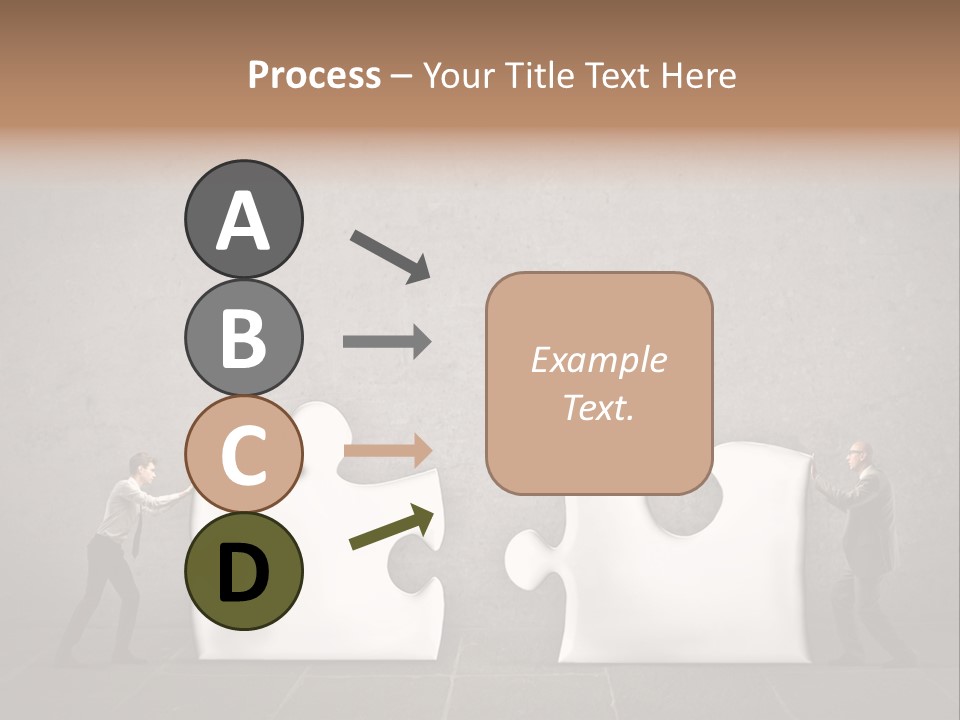 Process – Your Title Text Here

A

B

C

D

Example Text.